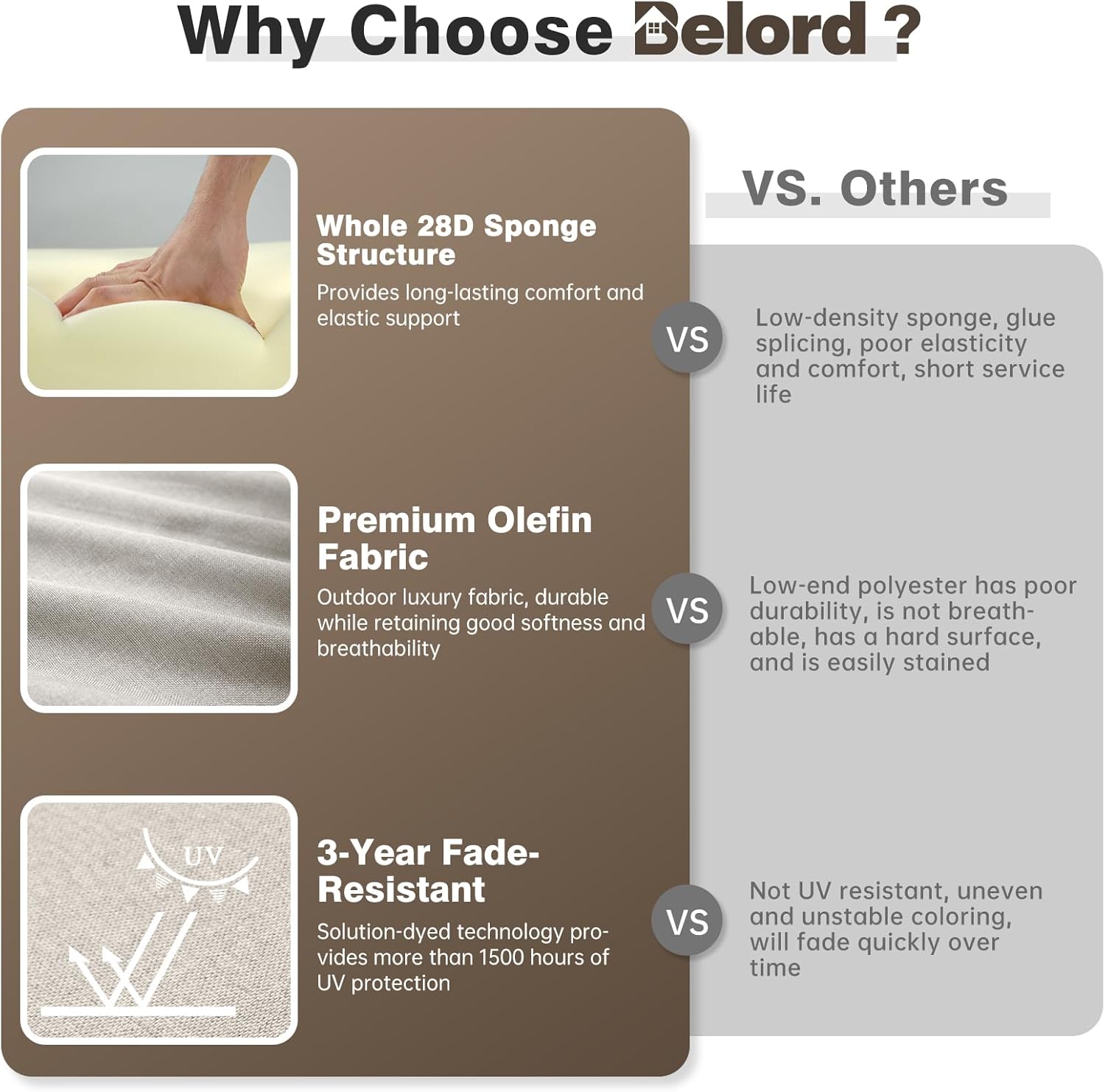 Why Choose Belord ?

VS. Others

Whole 28D Sponge Structure

Provides long-lasting comfort and elastic support

VS

Low-density sponge, glue splicing, poor elasticity and comfort, short service life

Premium Olefin Fabric

Outdoor luxury fabric, durable while retaining good softness and breathability

VS

Low-end polyester has poor durability, is not breathable, has a hard surface, and is easily stained

UV

3-Year Fade-Resistant

Solution-dyed technology provides more than 1500 hours of UV protection

VS

Not UV resistant, uneven and unstable coloring, will fade quickly over time